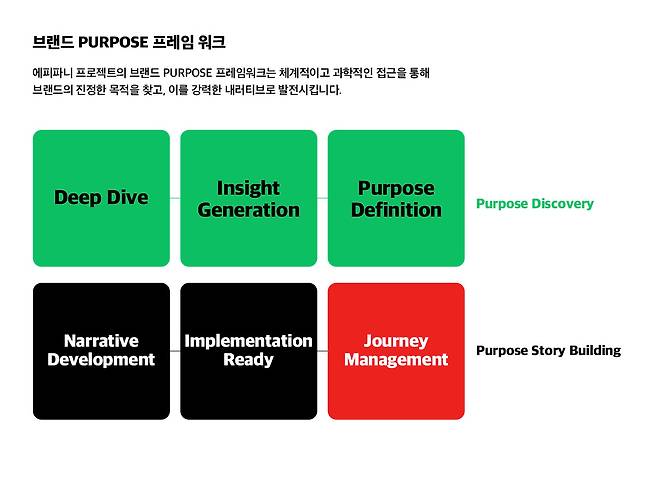 브랜드 PURPOSE 프레임 워크

에피파니 프로젝트의 브랜드 PURPOSE 프레임워크는 체계적이고 과학적인 접근을 통해 브랜드의 진정한 목적을 찾고, 이를 강력한 내러티브로 발전시킵니다.

Deep Dive

Insight Generation

Purpose Definition

Purpose Discovery

Narrative Development

Implementation Ready

Journey Management

Purpose Story Building